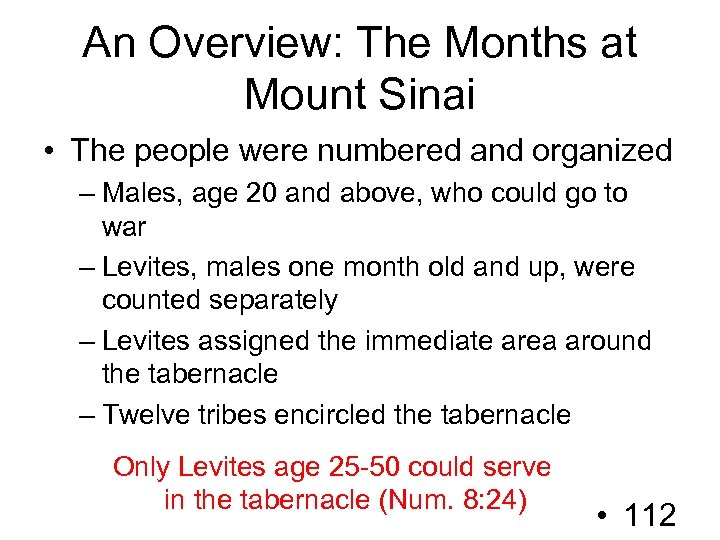 An Overview: The Months at Mount Sinai

• The people were numbered and organized

– Males, age 20 and above, who could go to war

– Levites, males one month old and up, were counted separately

– Levites assigned the immediate area around the tabernacle

– Twelve tribes encircled the tabernacle

Only Levites age 25-50 could serve in the tabernacle (Num. 8:24)

• 112